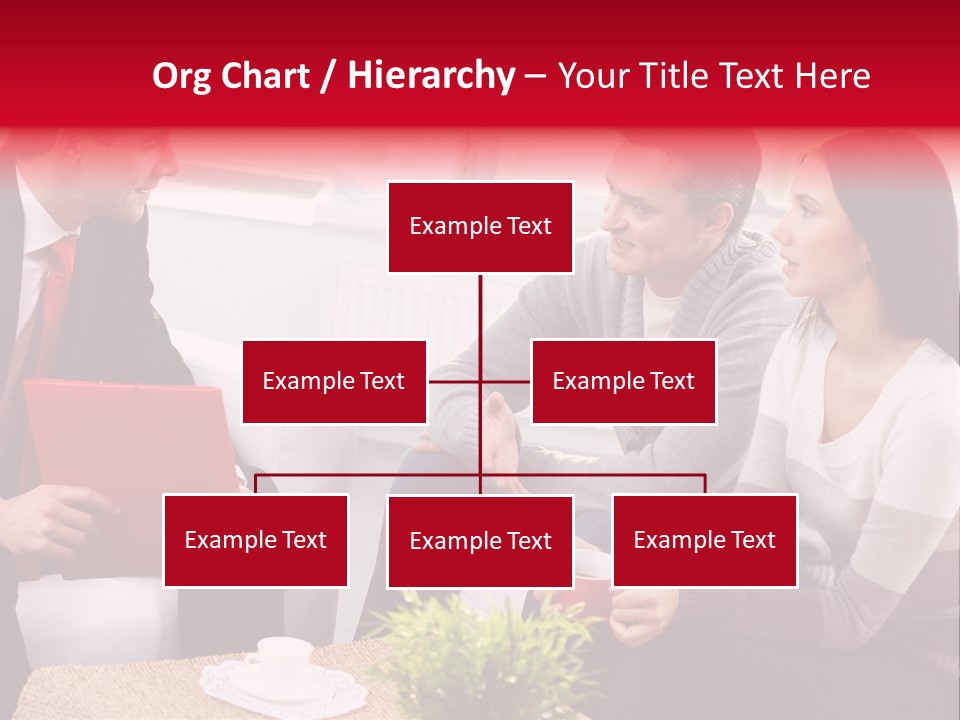 Org Chart / Hierarchy – Your Title Text Here

Example Text

Example Text

Example Text

Example Text

Example Text

Example Text